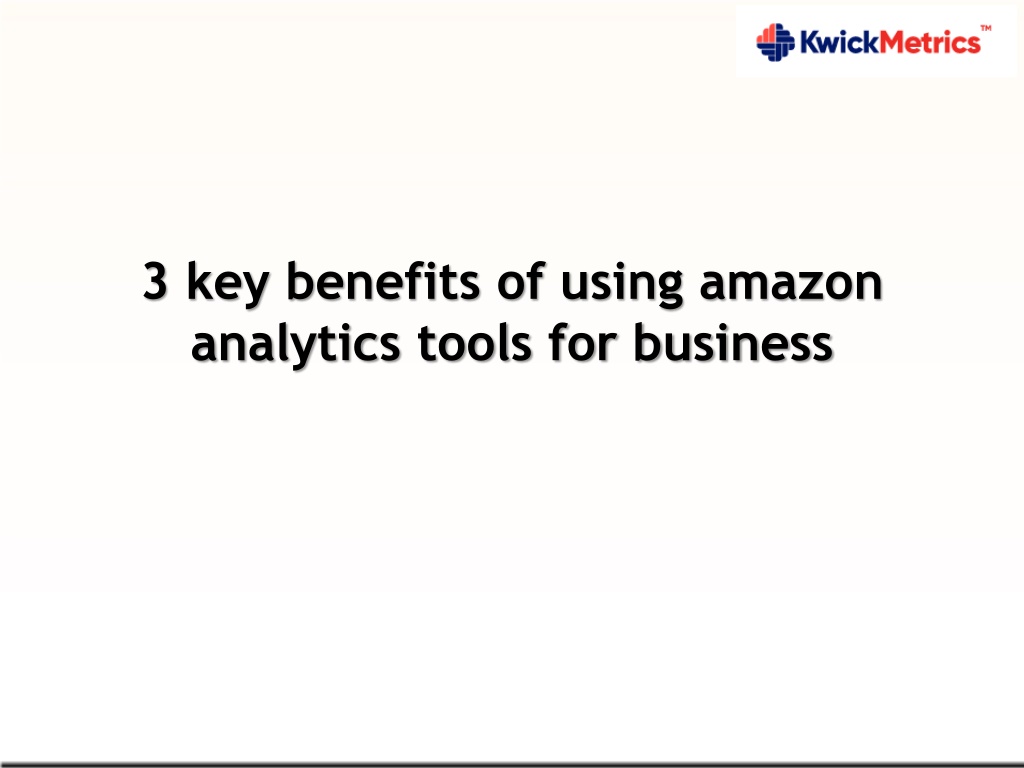 KwickMetrics™

3 key benefits of using amazon analytics tools for business